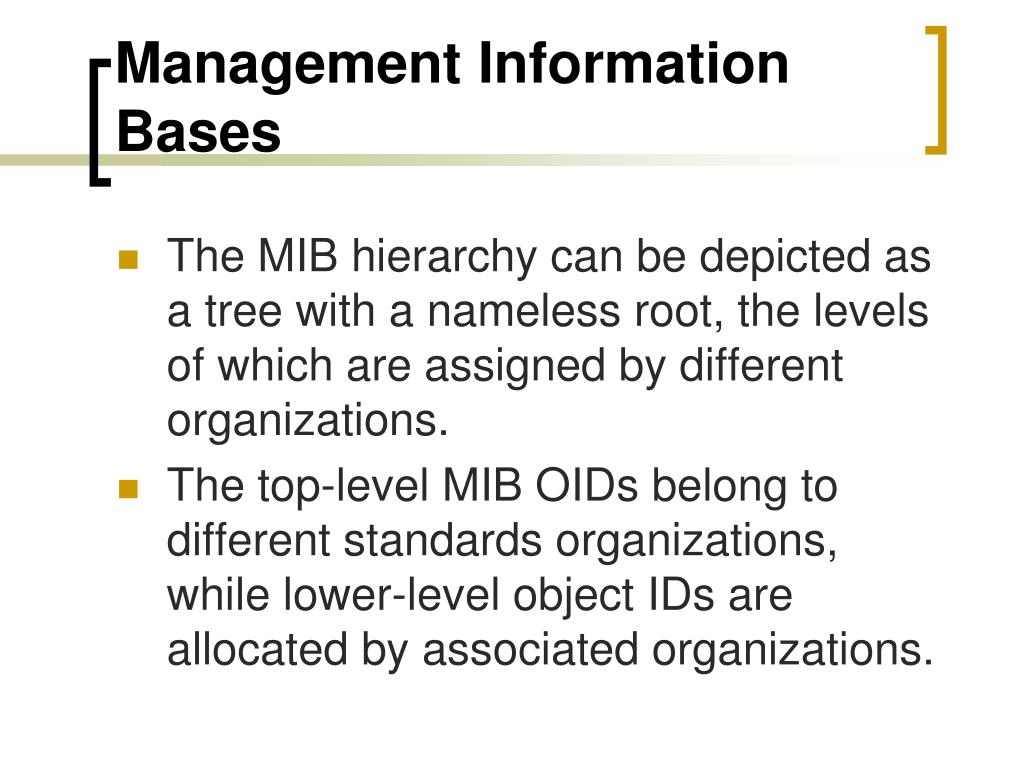 Management Information Bases

- The MIB hierarchy can be depicted as a tree with a nameless root, the levels of which are assigned by different organizations.
- The top-level MIB OIDs belong to different standards organizations, while lower-level object IDs are allocated by associated organizations.